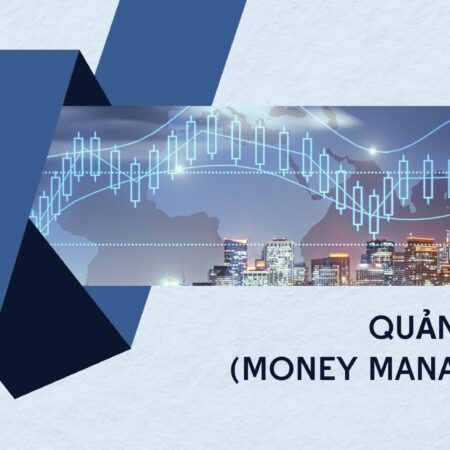 QUẢN
(MONEY MANA